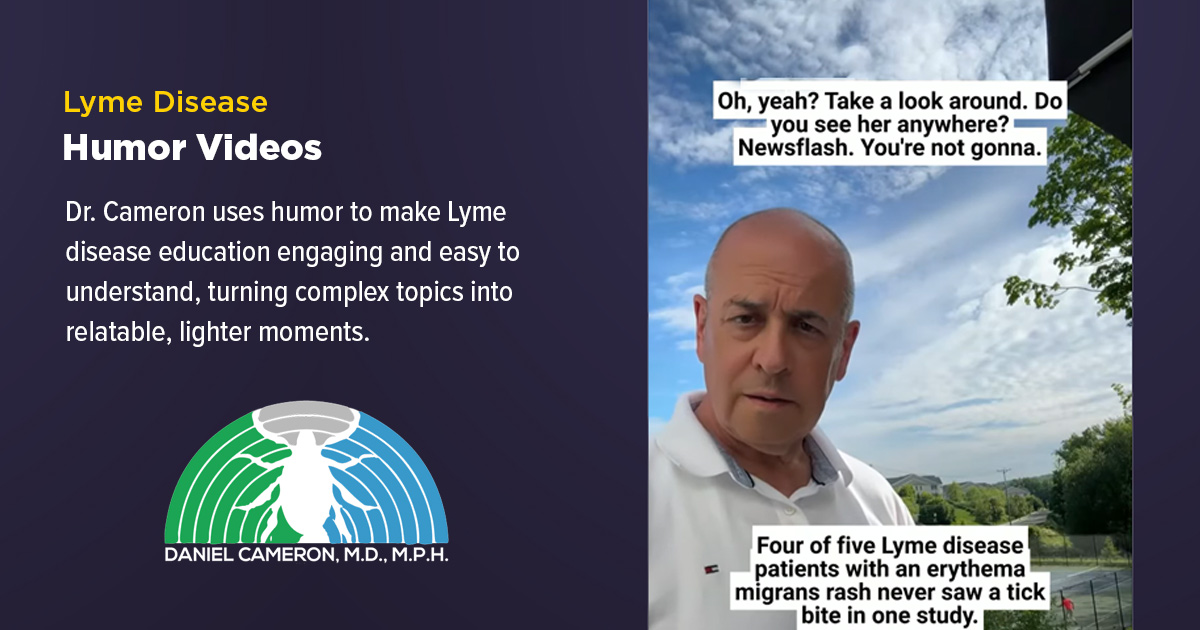 Lyme Disease
Humor Videos

Dr. Cameron uses humor to make Lyme disease education engaging and easy to understand, turning complex topics into relatable, lighter moments.

DANIEL CAMERON, M.D., M.P.H.

Oh, yeah? Take a look around. Do you see her anywhere? Newsflash. You're not gonna.

Four of five Lyme disease patients with an erythema migrans rash never saw a tick bite in one study.